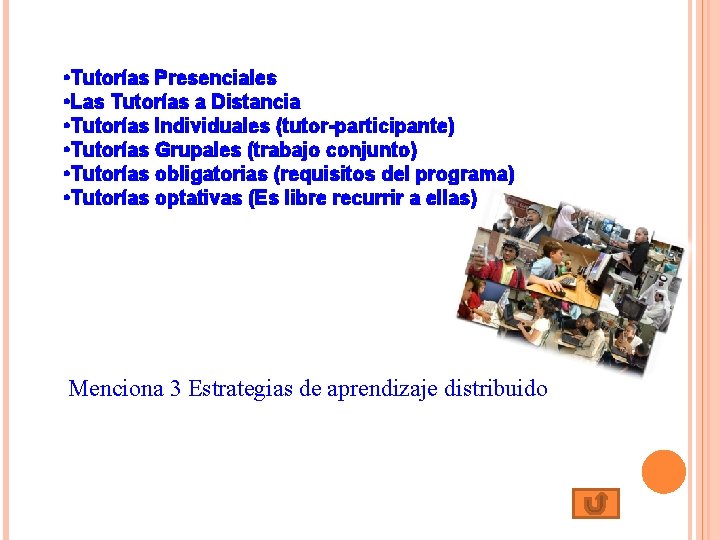 •Tutorías Presenciales
•Las Tutorías a Distancia
•Tutorías Individuales (tutor-participante)
•Tutorías Grupales (trabajo conjunto)
•Tutorías obligatorias (requisitos del programa)
•Tutorías optativas (Es libre recurrir a ellas)

Menciona 3 Estrategias de aprendizaje distribuido